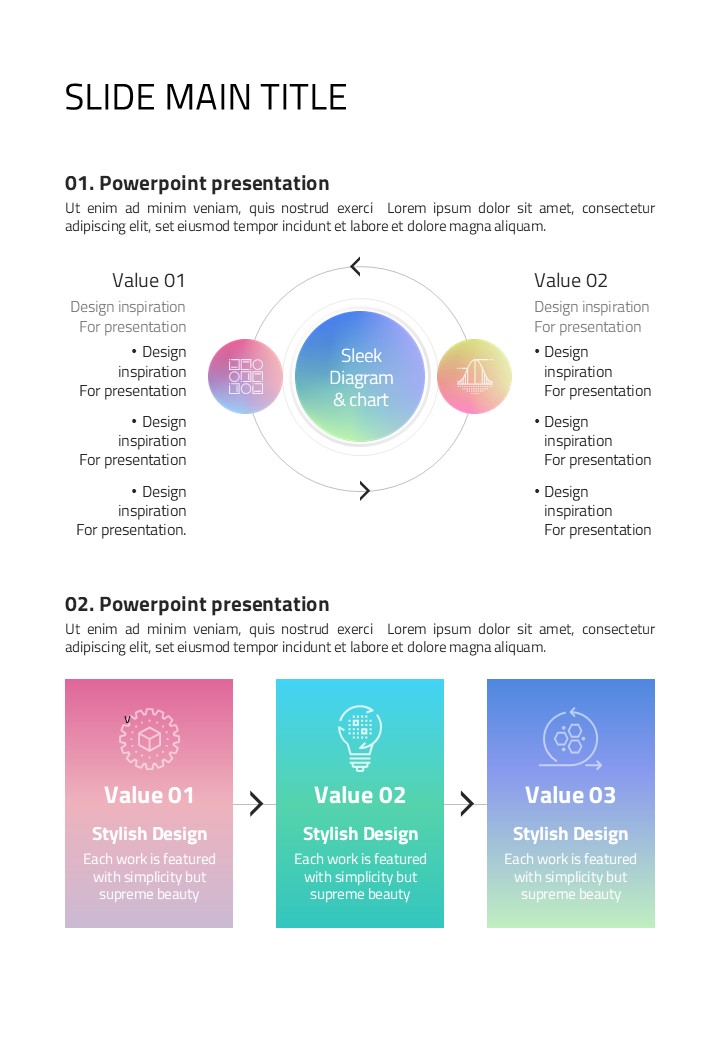 SLIDE MAIN TITLE

01. Powerpoint presentation

Ut enim ad minim veniam, quis nostrud exerci Lorem ipsum dolor sit amet, consectetur adipiscing elit, set eiusmod tempor incidunt et labore et dolore magna aliquam.

Value 01

Design inspiration
For presentation

• Design inspiration
For presentation

• Design inspiration
For presentation

• Design inspiration
For presentation.

Sleek Diagram & chart

Value 02

Design inspiration
For presentation

• Design inspiration
For presentation

• Design inspiration
For presentation

• Design inspiration
For presentation

02. Powerpoint presentation

Ut enim ad minim veniam, quis nostrud exerci Lorem ipsum dolor sit amet, consectetur adipiscing elit, set eiusmod tempor incidunt et labore et dolore magna aliquam.

Value 01

Stylish Design

Each work is featured with simplicity but supreme beauty

Value 02

Stylish Design

Each work is featured with simplicity but supreme beauty

Value 03

Stylish Design

Each work is featured with simplicity but supreme beauty